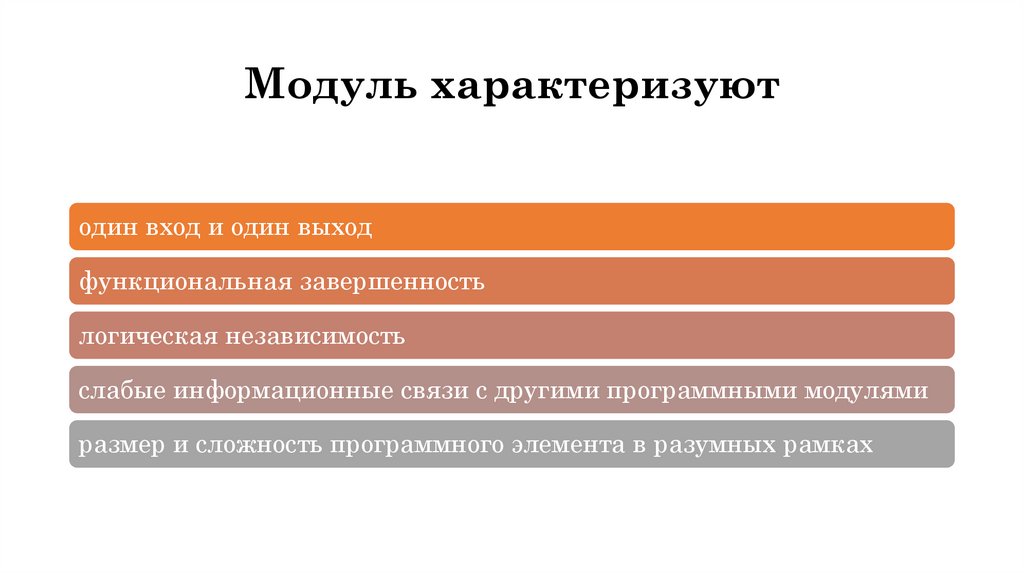 Модуль характеризуют

один вход и один выход

функциональная завершенность

логическая независимость

слабые информационные связи с другими программными модулями

размер и сложность программного элемента в разумных рамках